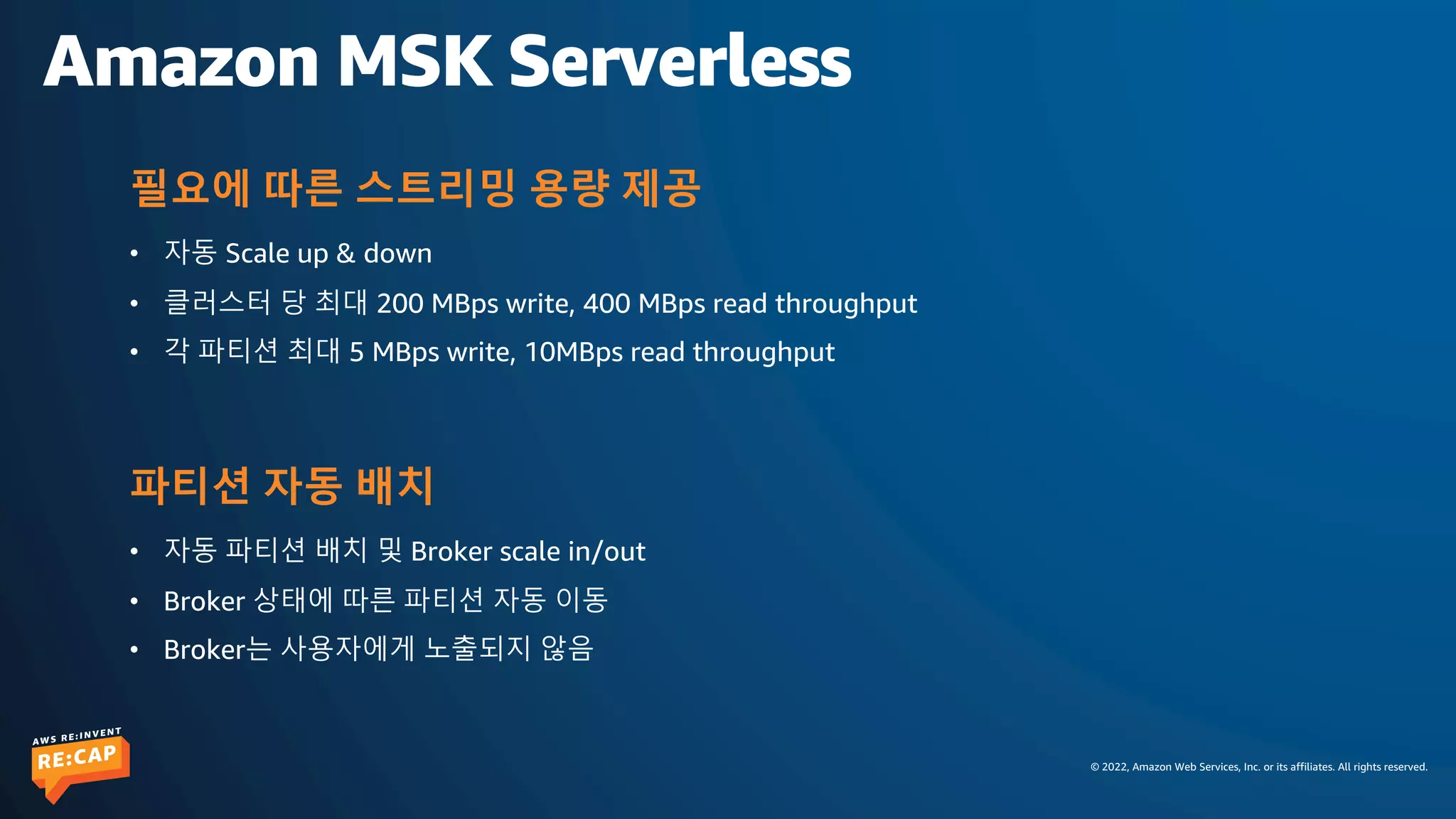 Amazon MSK Serverless

필요에 따른 스트리밍 용량 제공

• 자동 Scale up & down
• 클러스터 당 최대 200 MBps write, 400 MBps read throughput
• 각 파티션 최대 5 MBps write, 10MBps read throughput

파티션 자동 배치

• 자동 파티션 배치 및 Broker scale in/out
• Broker 상태에 따른 파티션 자동 이동
• Broker는 사용자에게 노출되지 않음

AWS RE:INVENT RE:CAP

© 2022, Amazon Web Services, Inc. or its affiliates. All rights reserved.